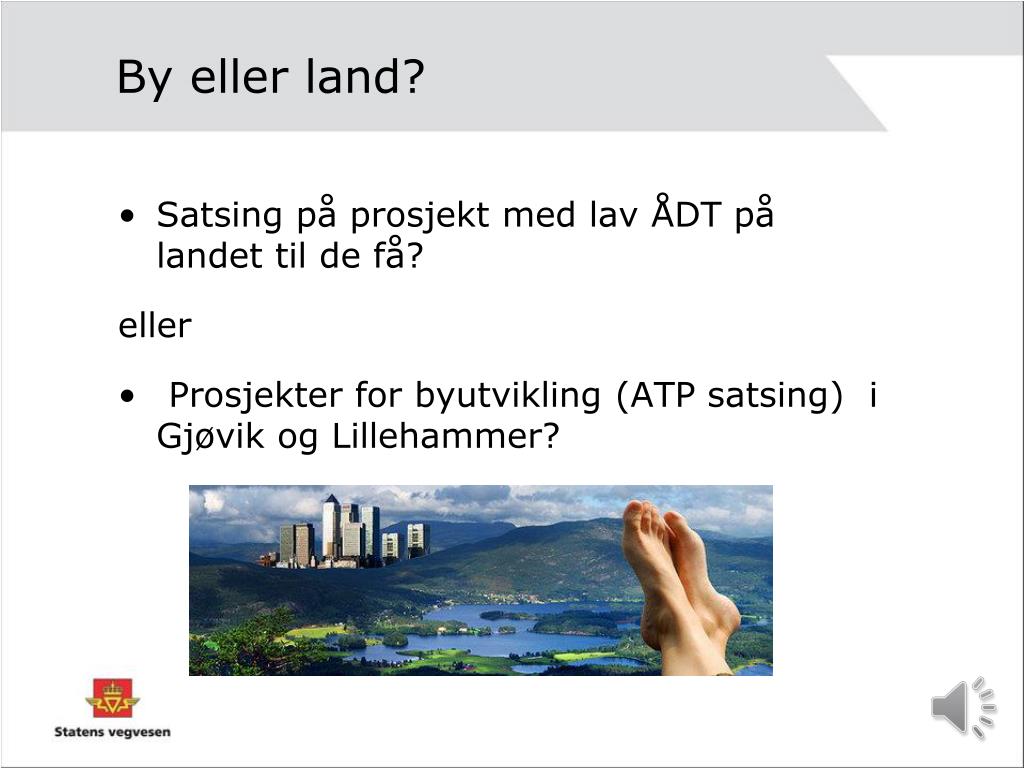 By eller land?

• Satsing på prosjekt med lav ÅDT på landet til de få?

eller

• Prosjekter for byutvikling (ATP satsing) i Gjøvik og Lillehammer?

Statens vegvesen